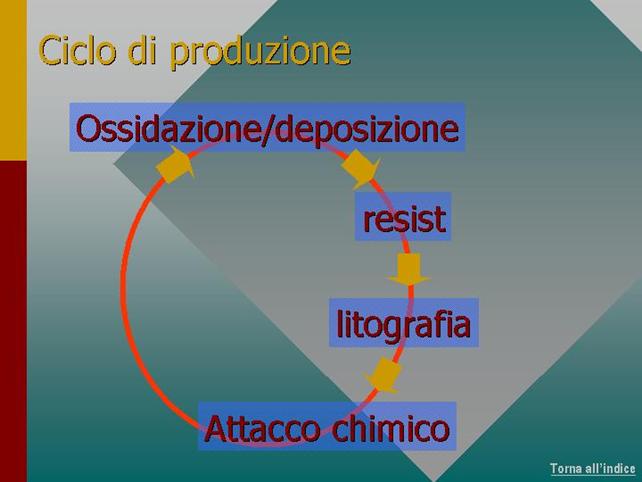 Ciclo di produzione

Ossidazione/deposizione

resist

litografia

Attacco chimico

Torna all'indice